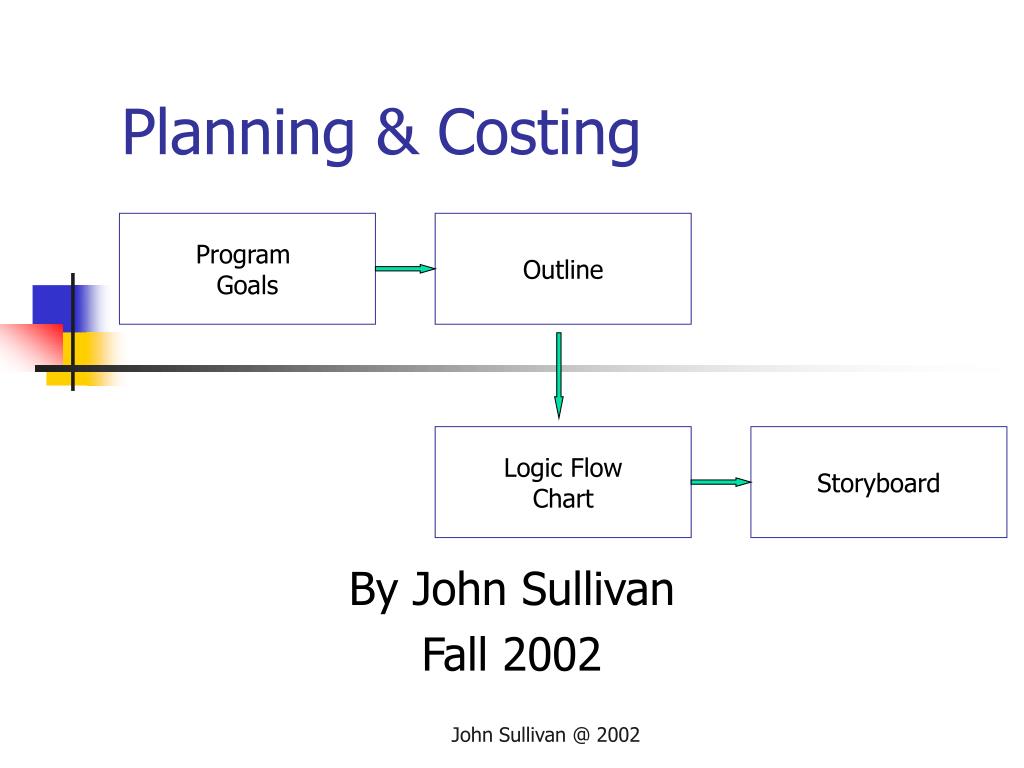 Planning & Costing

Program Goals

Outline

Logic Flow Chart

Storyboard

By John Sullivan
Fall 2002

John Sullivan @ 2002